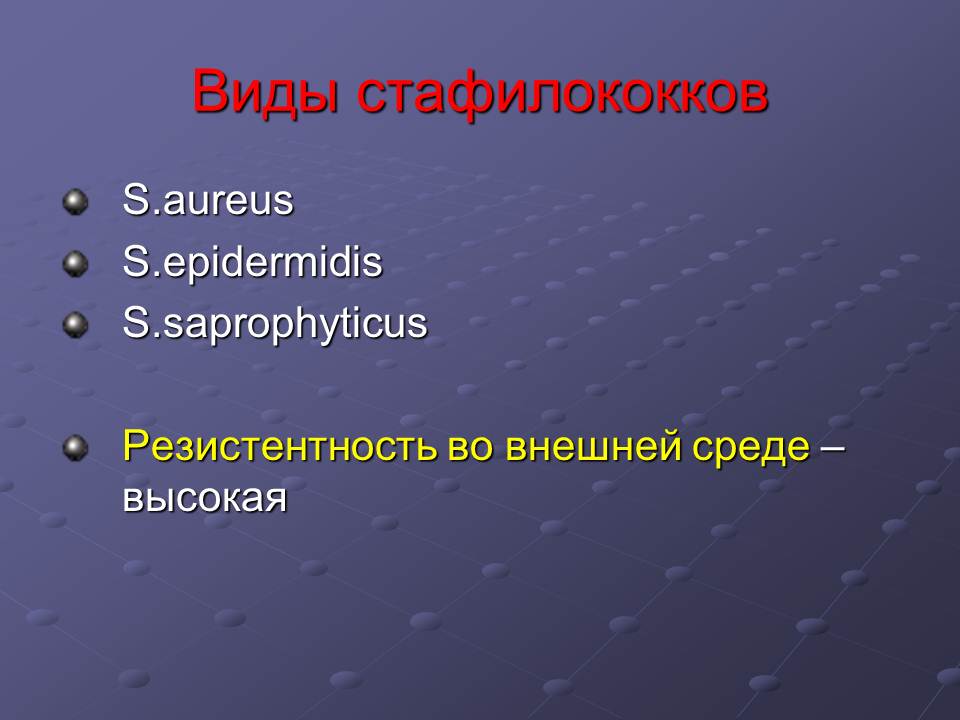 Виды стафилококков

S.aureus
S.epidermidis
S.saprophyticus

Резистентность во внешней среде – высокая